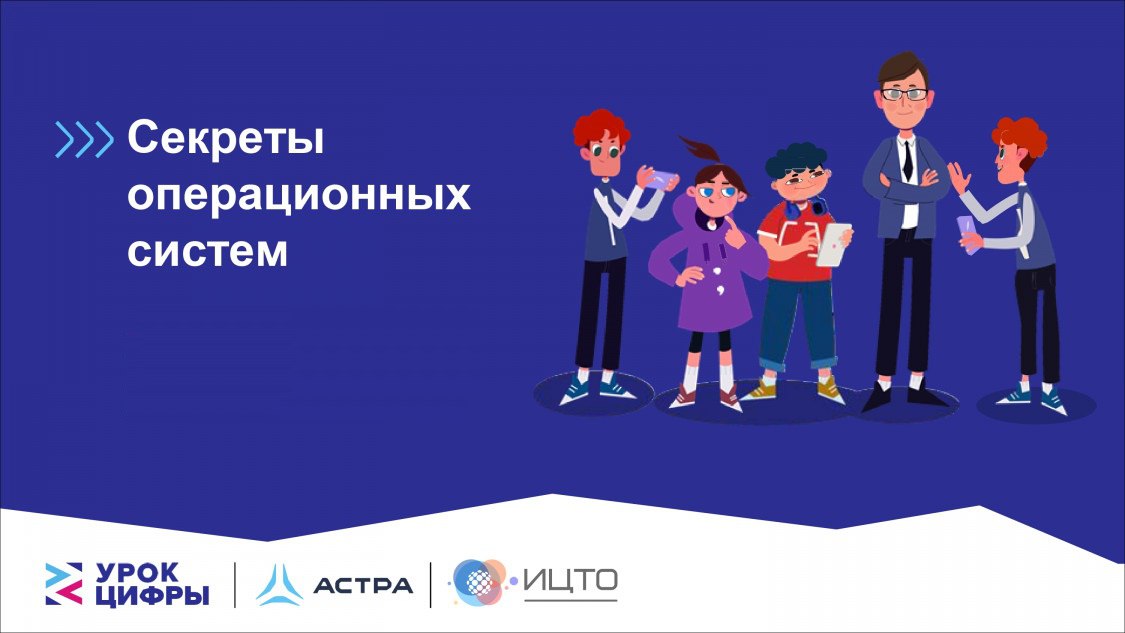 Секреты операционных систем

УРОК ЦИФРЫ

АСТРА

ИЦТО